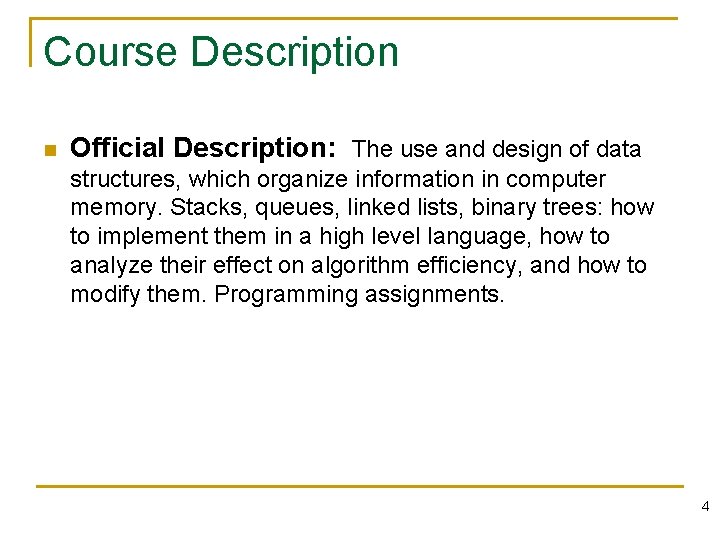 Course Description

Official Description: The use and design of data structures, which organize information in computer memory. Stacks, queues, linked lists, binary trees: how to implement them in a high level language, how to analyze their effect on algorithm efficiency, and how to modify them. Programming assignments.

4